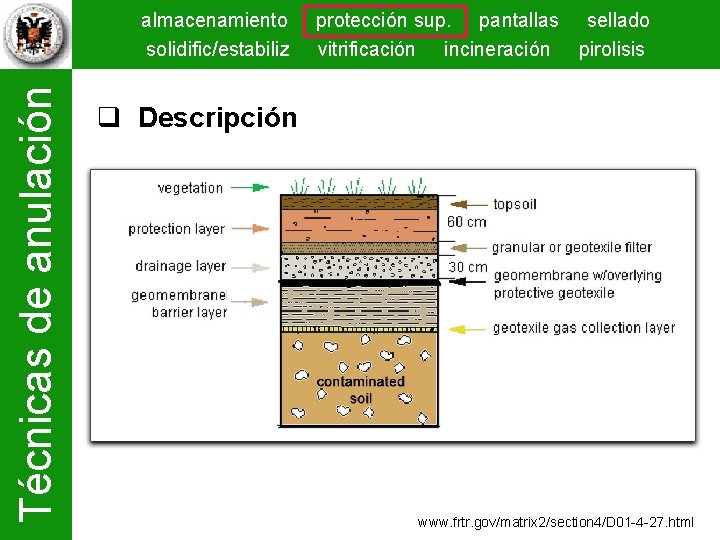 almacenamiento protección sup. pantallas sellado
solidific/estabiliz vitrificación incineración pirolisis

Técnicas de anulación

❑ Descripción

vegetation
protection layer
drainage layer
geomembrane barrier layer
topsoil
60 cm
granular or geotexile filter
30 cm
geomembrane w/overlying protective geotexile
geotexile gas collection layer
contaminated soil

www.frtr.gov/matrix2/section4/D01-4-27.html